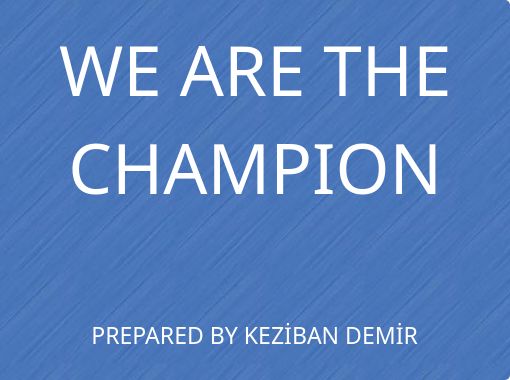 WE ARE THE CHAMPION

PREPARED BY KEZİBAN DEMİR